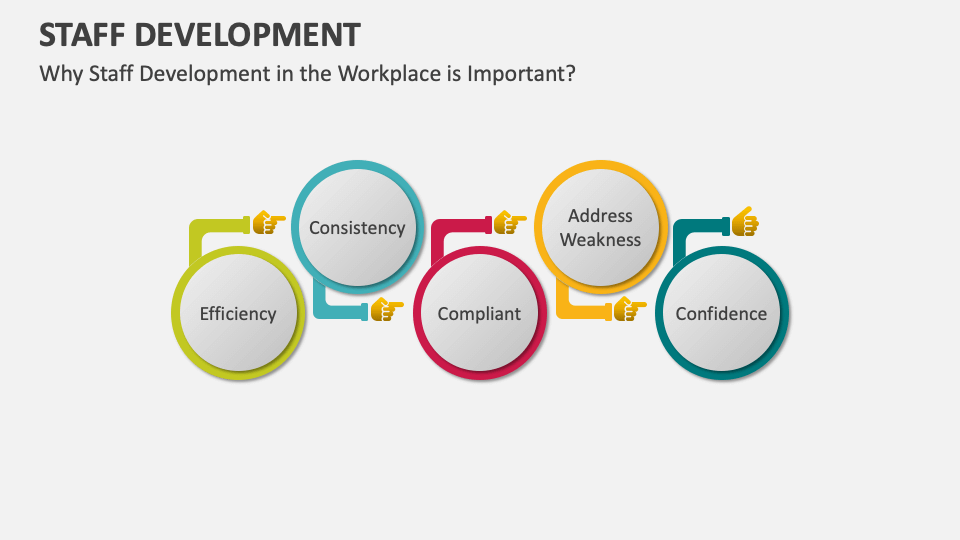 STAFF DEVELOPMENT

Why Staff Development in the Workplace is Important?

Efficiency

Consistency

Compliant

Address Weakness

Confidence